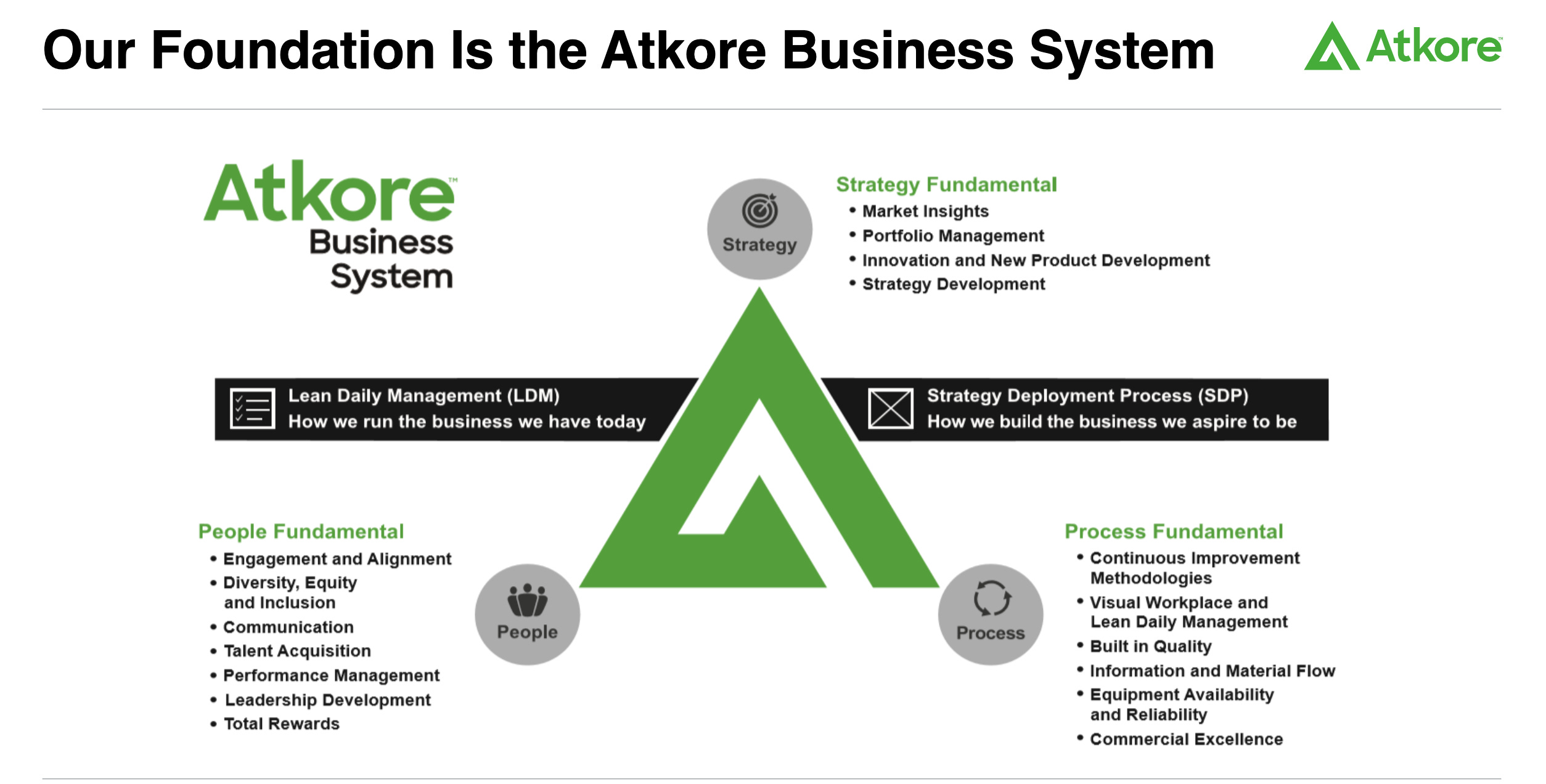 Our Foundation Is the Atkore Business System

Atkore™

Atkore™ Business System

Strategy

Strategy Fundamental
• Market Insights
• Portfolio Management
• Innovation and New Product Development
• Strategy Development

Lean Daily Management (LDM)
How we run the business we have today

Strategy Deployment Process (SDP)
How we build the business we aspire to be

People Fundamental
• Engagement and Alignment
• Diversity, Equity and Inclusion
• Communication
• Talent Acquisition
• Performance Management
• Leadership Development
• Total Rewards

People

Process

Process Fundamental
• Continuous Improvement Methodologies
• Visual Workplace and Lean Daily Management
• Built in Quality
• Information and Material Flow
• Equipment Availability and Reliability
• Commercial Excellence